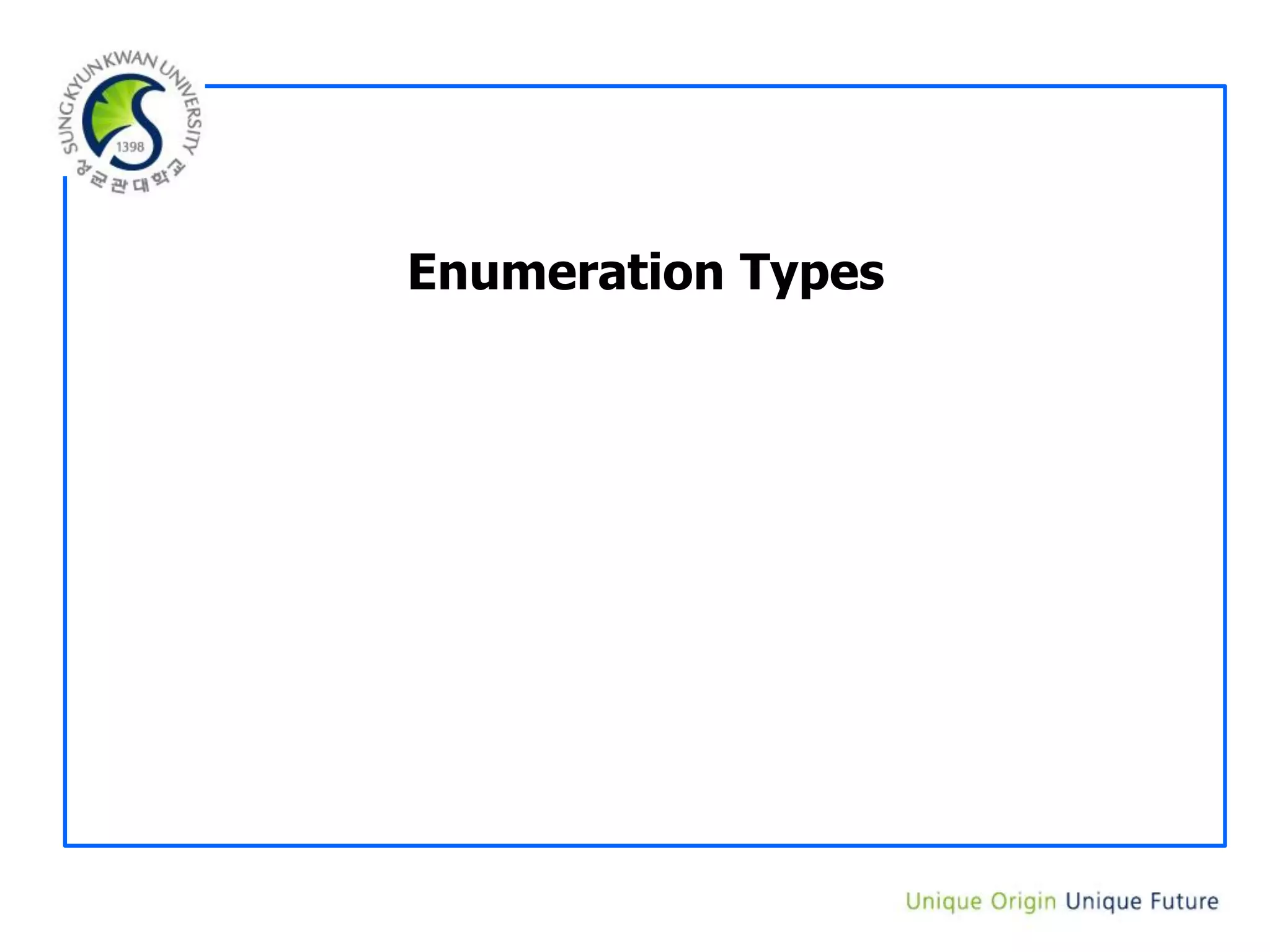 SUNGKYUNKWAN UNIVERSITY
1398
성균관대학교

Enumeration Types

Unique Origin Unique Future